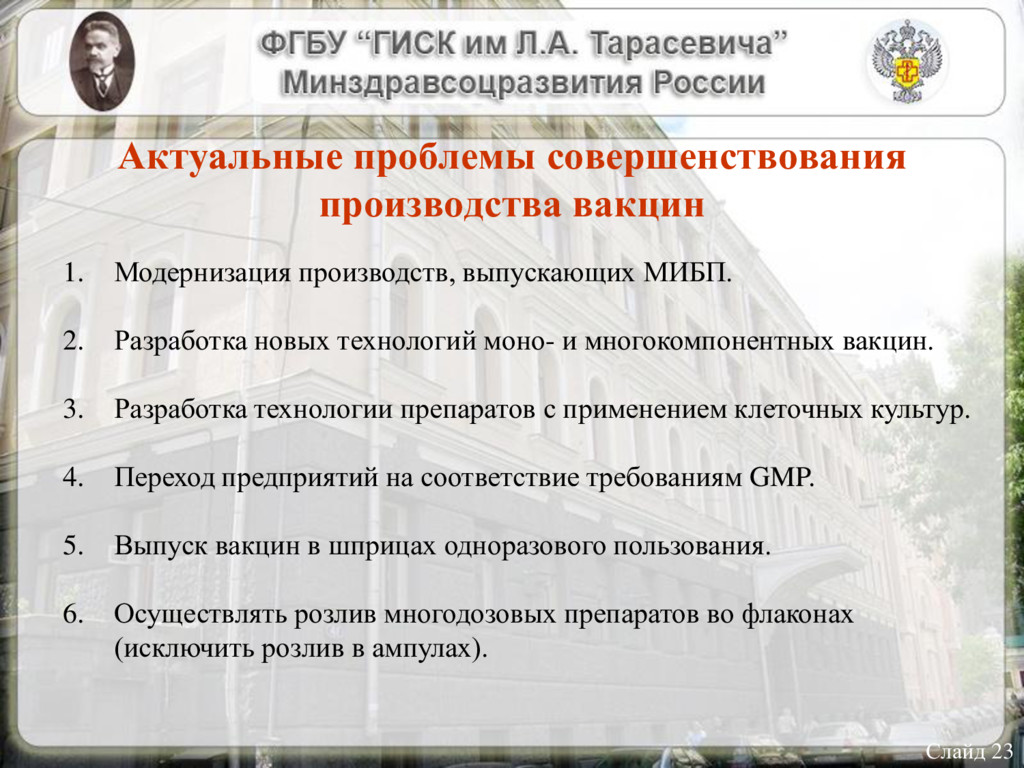 ФГБУ “ГИСК им Л.А. Тарасевича”
Минздравсоцразвития России

Актуальные проблемы совершенствования производства вакцин

1. Модернизация производств, выпускающих МИБП.

2. Разработка новых технологий моно- и многокомпонентных вакцин.

3. Разработка технологии препаратов с применением клеточных культур.

4. Переход предприятий на соответствие требованиям GMP.

5. Выпуск вакцин в шприцах одноразового пользования.

6. Осуществлять розлив многодозовых препаратов во флаконах (исключить розлив в ампулах).

Слайд 23